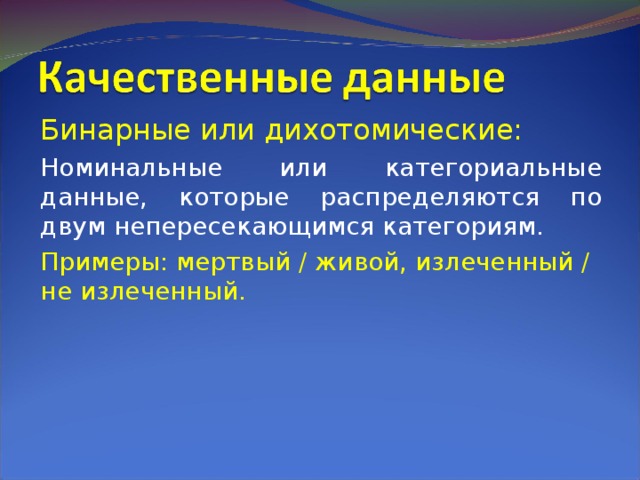 Качественные данные

Бинарные или дихотомические:

Номинальные или категориальные данные, которые распределяются по двум непересекающимся категориям.

Примеры: мертвый / живой, излеченный / не излеченный.